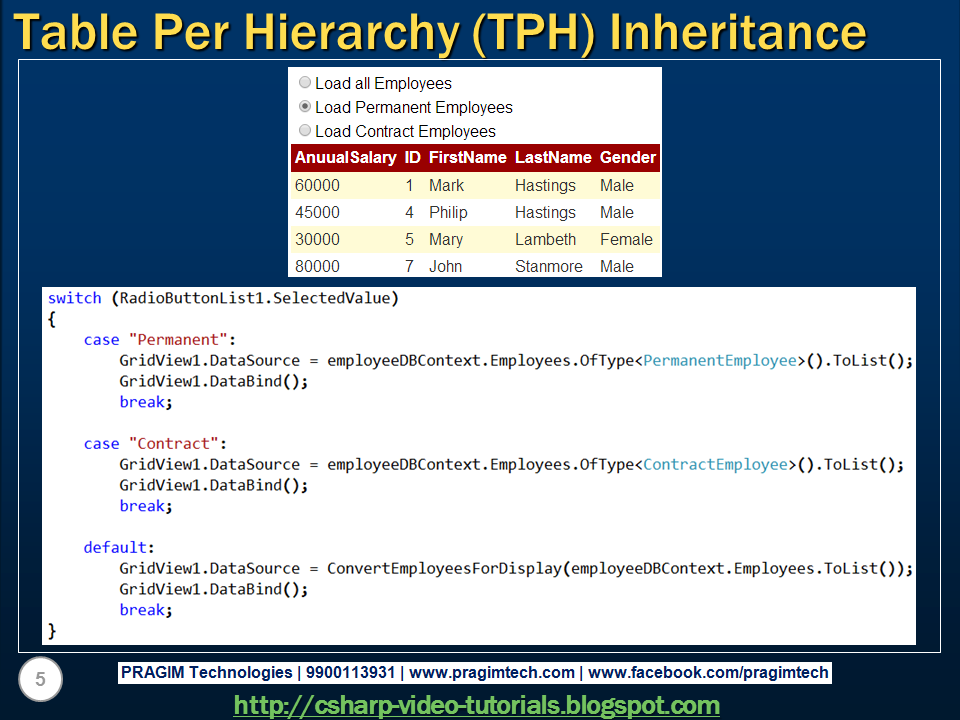 Table Per Hierarchy (TPH) Inheritance

Load all Employees
Load Permanent Employees
Load Contract Employees

| AnuualSalary | ID | FirstName | LastName | Gender |
|---|---|---|---|---|
| 60000 | 1 | Mark | Hastings | Male |
| 45000 | 4 | Philip | Hastings | Male |
| 30000 | 5 | Mary | Lambeth | Female |
| 80000 | 7 | John | Stanmore | Male |

switch (RadioButtonList1.SelectedValue)
{
    case "Permanent":
        GridView1.DataSource = employeeDBContext.Employees.OfType<PermanentEmployee>().ToList();
        GridView1.DataBind();
        break;

    case "Contract":
        GridView1.DataSource = employeeDBContext.Employees.OfType<ContractEmployee>().ToList();
        GridView1.DataBind();
        break;

    default:
        GridView1.DataSource = ConvertEmployeesForDisplay(employeeDBContext.Employees.ToList());
        GridView1.DataBind();
        break;
}

5

PRAGIM Technologies | 9900113931 | www.pragimtech.com | www.facebook.com/pragimtech

http://csharp-video-tutorials.blogspot.com